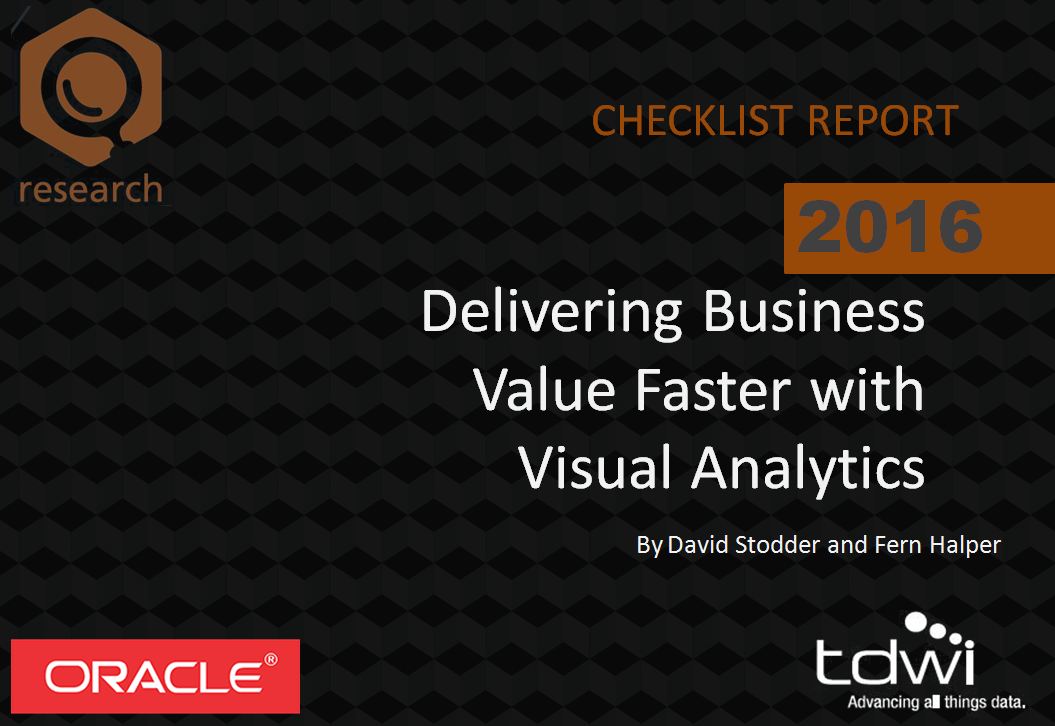 research

CHECKLIST REPORT

2016

Delivering Business Value Faster with Visual Analytics

By David Stodder and Fern Halper

ORACLE®

tdwi
Advancing all things data.